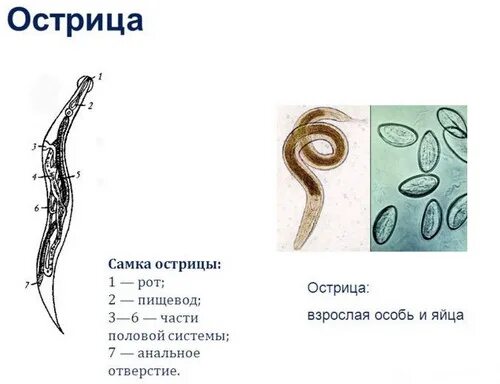 Острица

1
2
3
4
5
6
7

Самка острицы:
1 — рот;
2 — пищевод;
3—6 — части половой системы;
7 — анальное отверстие.

Острица:
взрослая особь и яйца